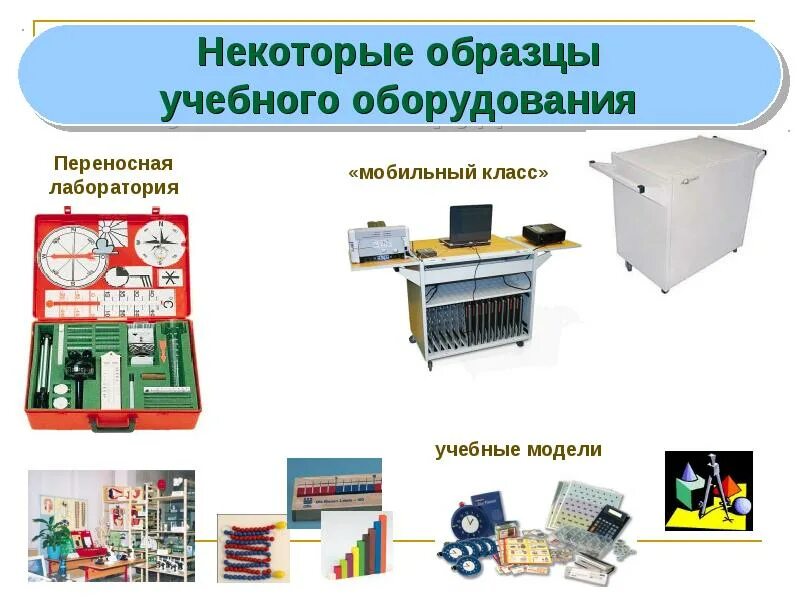 Некоторые образцы учебного оборудования

Переносная лаборатория

«мобильный класс»

учебные модели